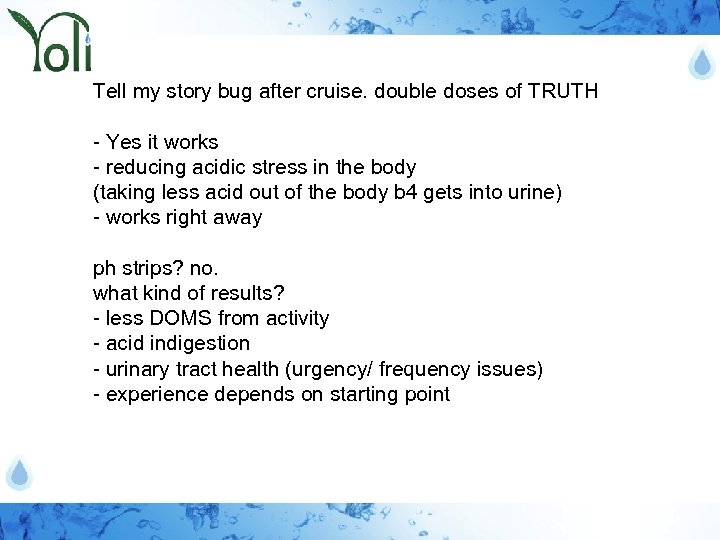 Yoli

Tell my story bug after cruise. double doses of TRUTH

- Yes it works
- reducing acidic stress in the body
(taking less acid out of the body b4 gets into urine)
- works right away

ph strips? no.
what kind of results?
- less DOMS from activity
- acid indigestion
- urinary tract health (urgency/ frequency issues)
- experience depends on starting point